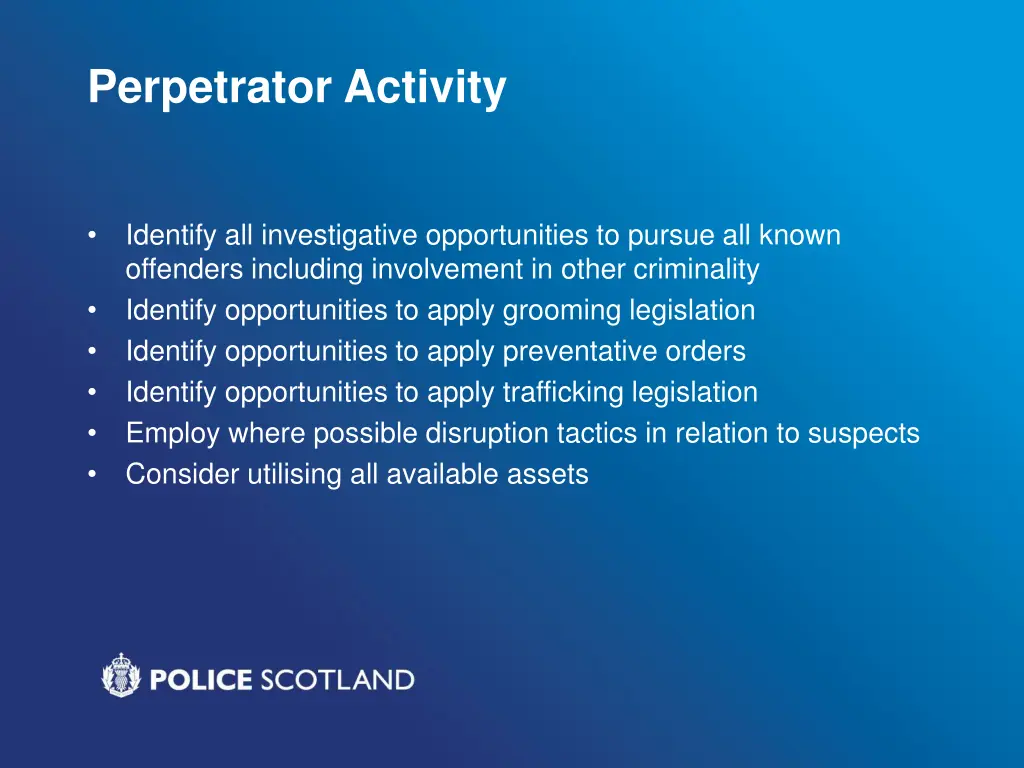 Perpetrator Activity

• Identify all investigative opportunities to pursue all known offenders including involvement in other criminality
• Identify opportunities to apply grooming legislation
• Identify opportunities to apply preventative orders
• Identify opportunities to apply trafficking legislation
• Employ where possible disruption tactics in relation to suspects
• Consider utilising all available assets

POLICE SCOTLAND